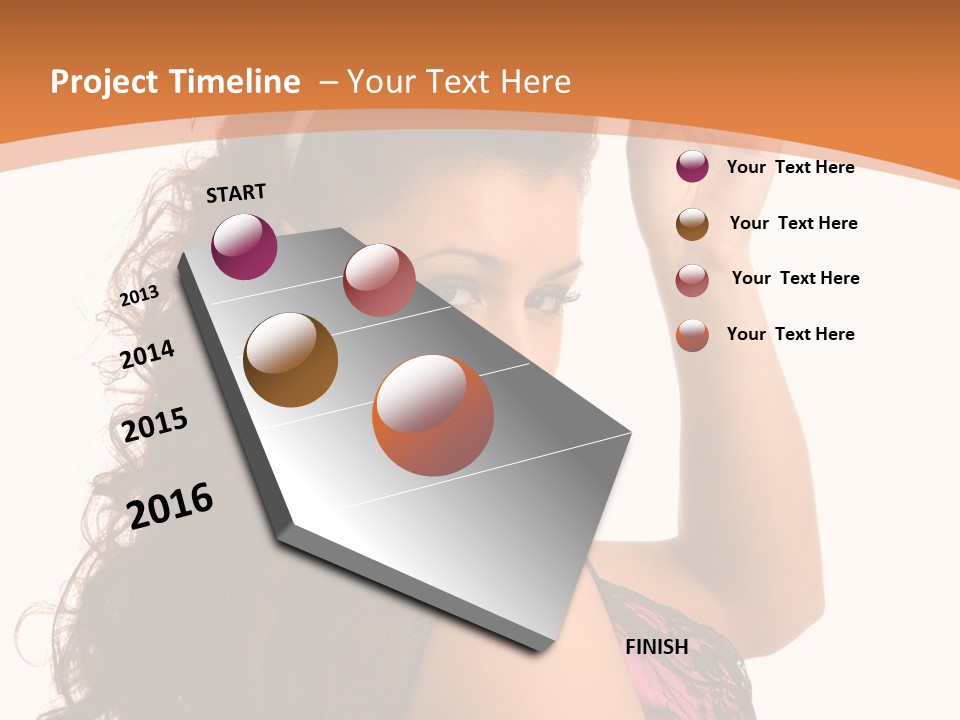 Project Timeline – Your Text Here

START

2013

2014

2015

2016

FINISH

Your Text Here

Your Text Here

Your Text Here

Your Text Here